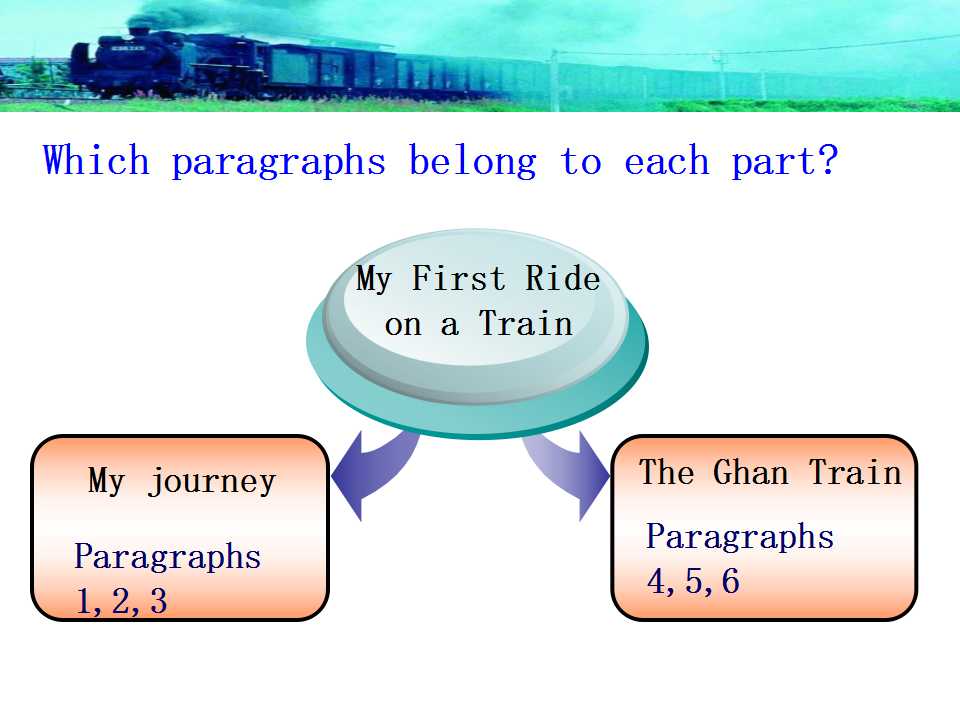 Which paragraphs belong to each part?

My First Ride on a Train

My journey

Paragraphs 1,2,3

The Ghan Train

Paragraphs 4,5,6